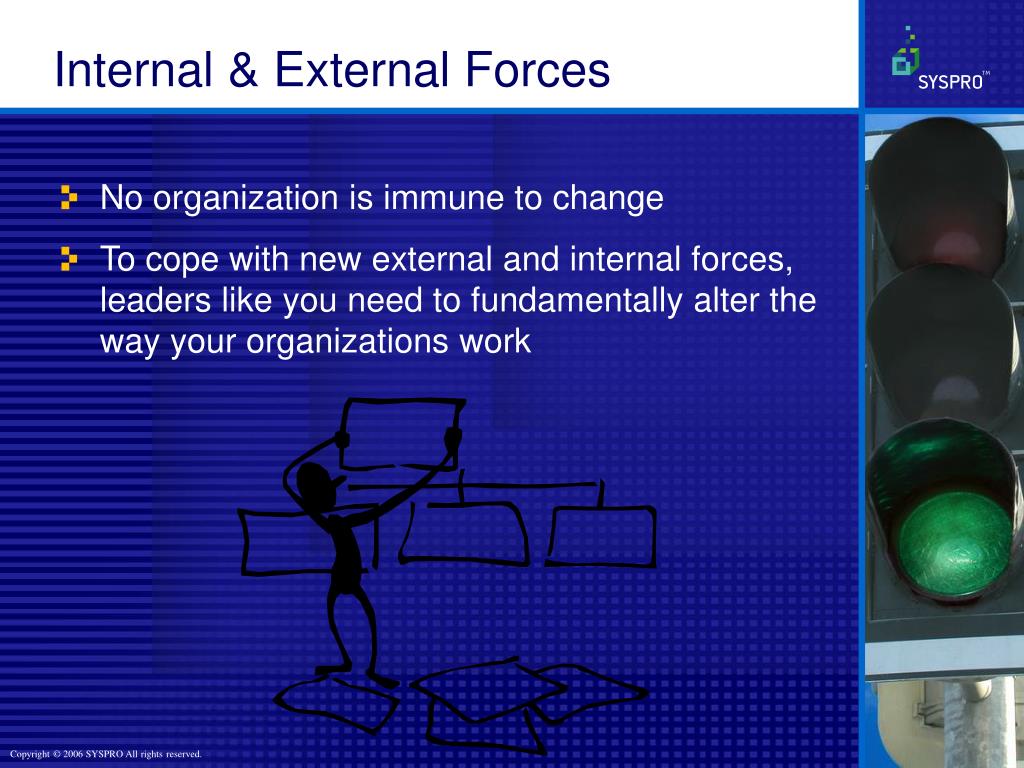 Internal & External Forces

SYSPRO™

No organization is immune to change

To cope with new external and internal forces, leaders like you need to fundamentally alter the way your organizations work

Copyright © 2006 SYSPRO All rights reserved.